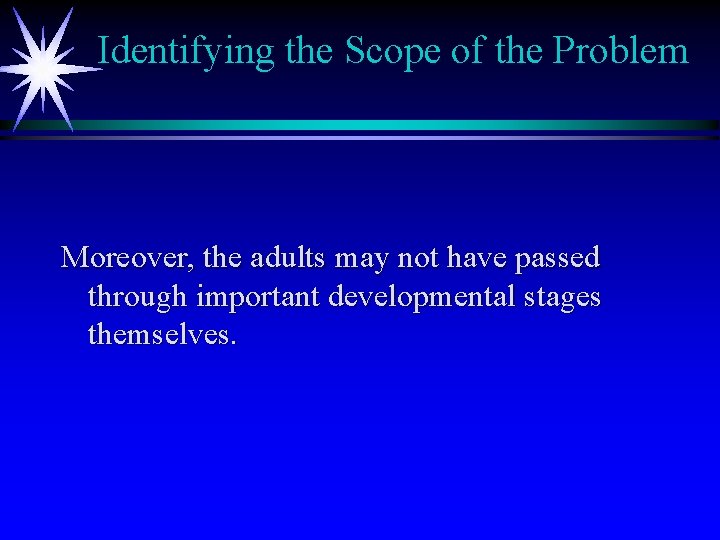 Identifying the Scope of the Problem

Moreover, the adults may not have passed through important developmental stages themselves.